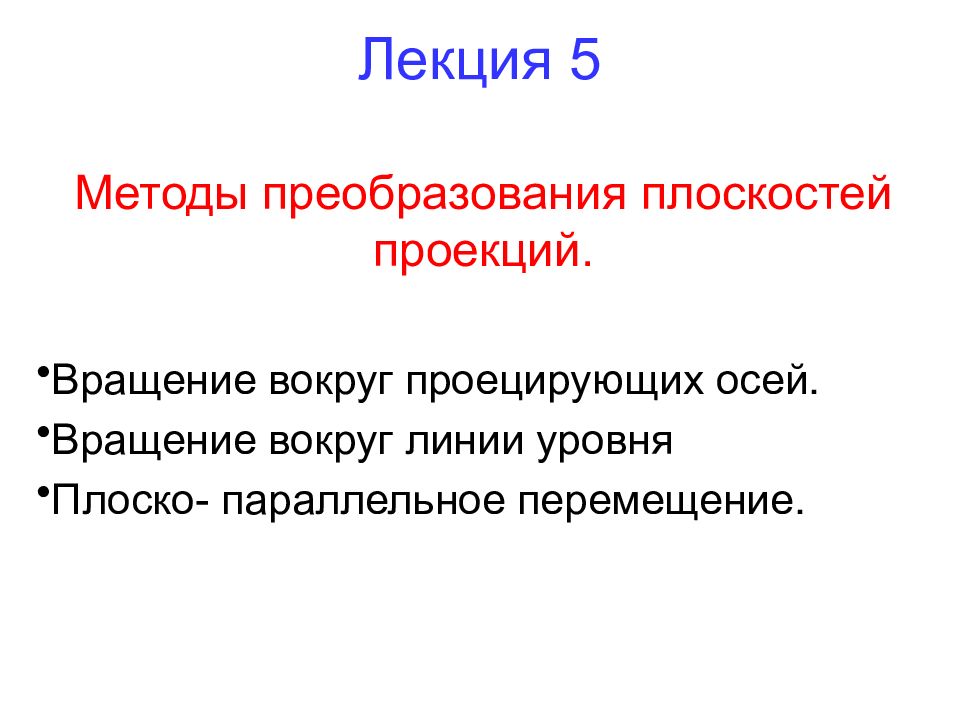 Лекция 5

Методы преобразования плоскостей проекций.

•Вращение вокруг проецирующих осей.
•Вращение вокруг линии уровня
•Плоско- параллельное перемещение.